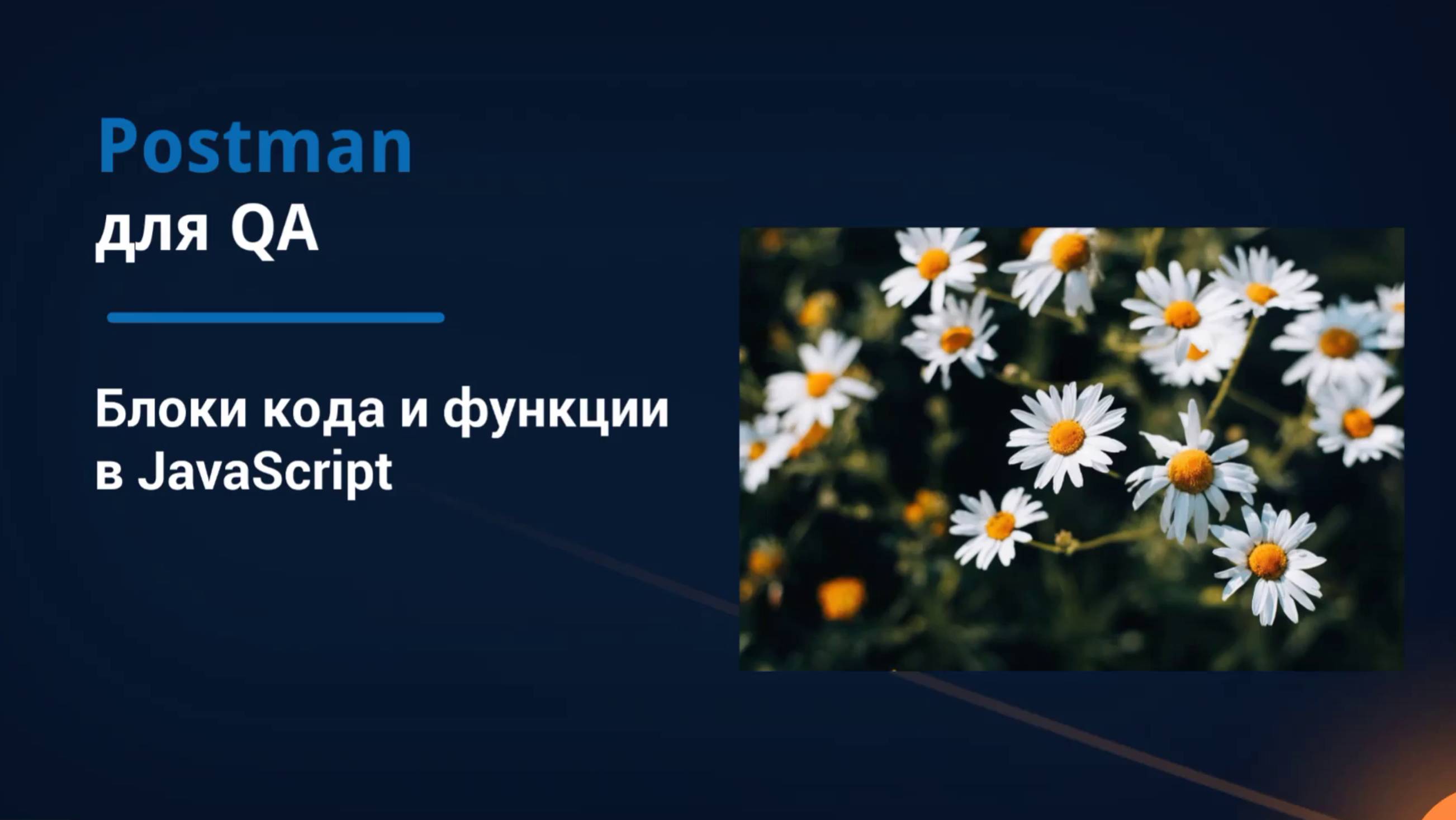 Postman
для QA

Блоки кода и функции в JavaScript